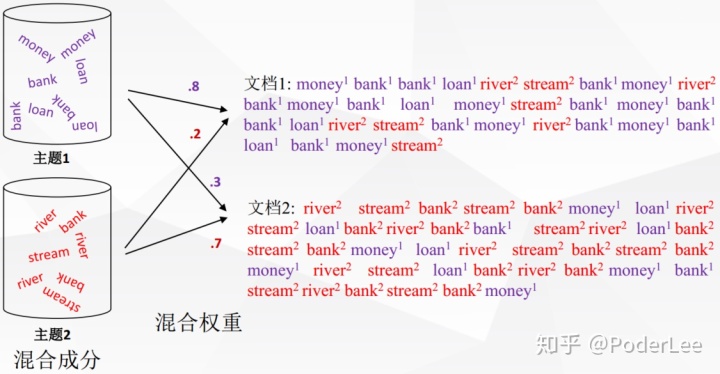 money money loan bank bank loan bank loan

主题1

river bank river stream river bank stream

主题2

混合成分

.8

.2

.3

.7

混合权重

文档1: money$^1$ bank$^1$ bank$^1$ loan$^1$ river$^2$ stream$^2$ bank$^1$ money$^1$ river$^2$ bank$^1$ money$^1$ bank$^1$ loan$^1$ money$^1$ stream$^2$ bank$^1$ money$^1$ bank$^1$ bank$^1$ loan$^1$ river$^2$ stream$^2$ bank$^1$ money$^1$ river$^2$ bank$^1$ money$^1$ bank$^1$ loan$^1$ bank$^1$ money$^1$ stream$^2$

文档2: river$^2$ stream$^2$ bank$^2$ stream$^2$ bank$^2$ money$^1$ loan$^1$ river$^2$ stream$^2$ loan$^1$ bank$^2$ river$^2$ bank$^2$ bank$^1$ stream$^2$ river$^2$ loan$^1$ bank$^2$ stream$^2$ bank$^2$ money$^1$ loan$^1$ river$^2$ stream$^2$ bank$^2$ stream$^2$ bank$^2$ money$^1$ river$^2$ stream$^2$ loan$^1$ bank$^2$ river$^2$ bank$^2$ money$^1$ bank$^1$ stream$^2$ river$^2$ bank$^2$ stream$^2$ bank$^2$ money$^1$

知乎 @PoderLee